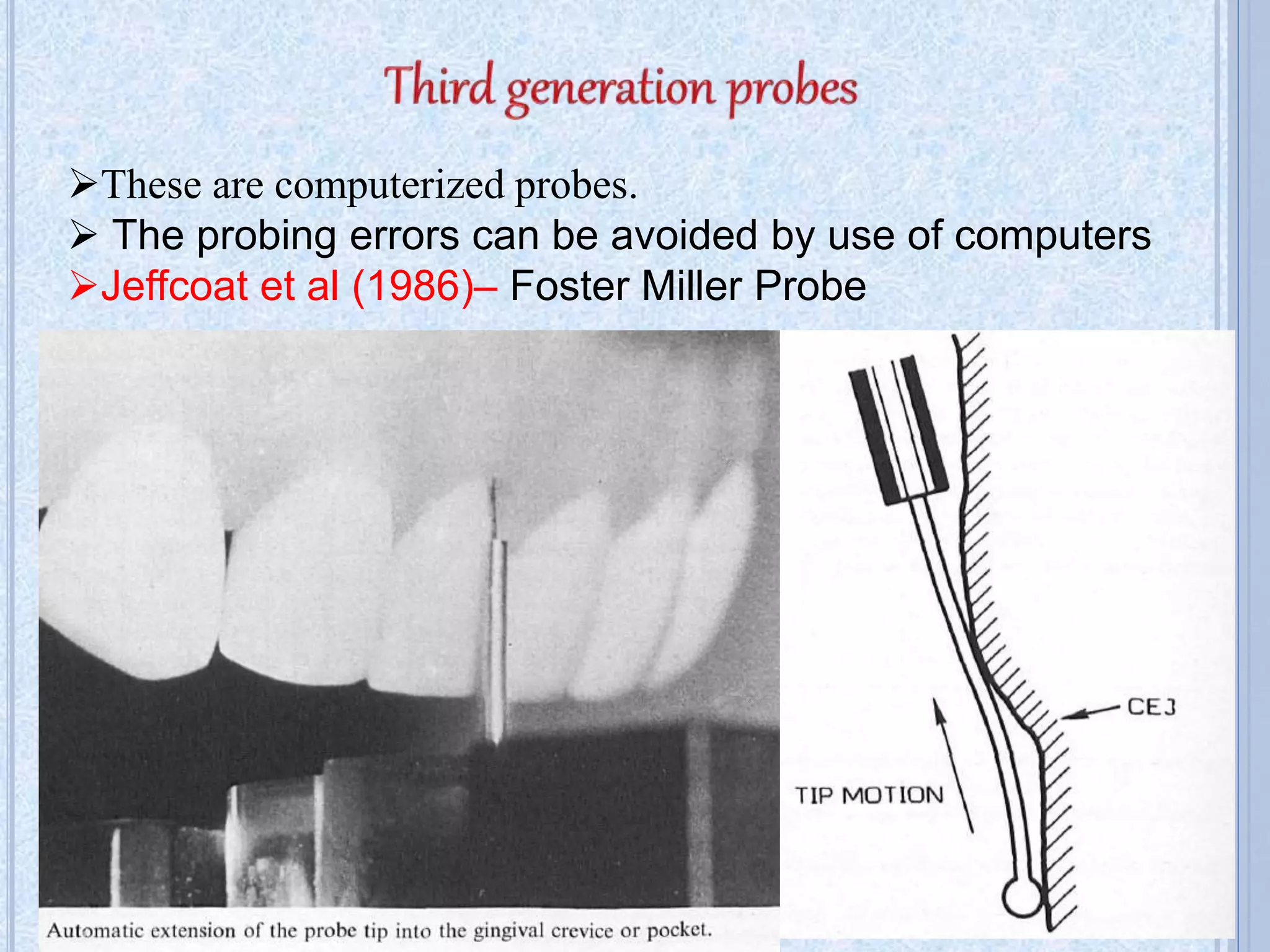 Third generation probes

➢These are computerized probes.
➢ The probing errors can be avoided by use of computers
➢Jeffcoat et al (1986)– Foster Miller Probe

Automatic extension of the probe tip into the gingival crevice or pocket.

CEJ
TIP MOTION